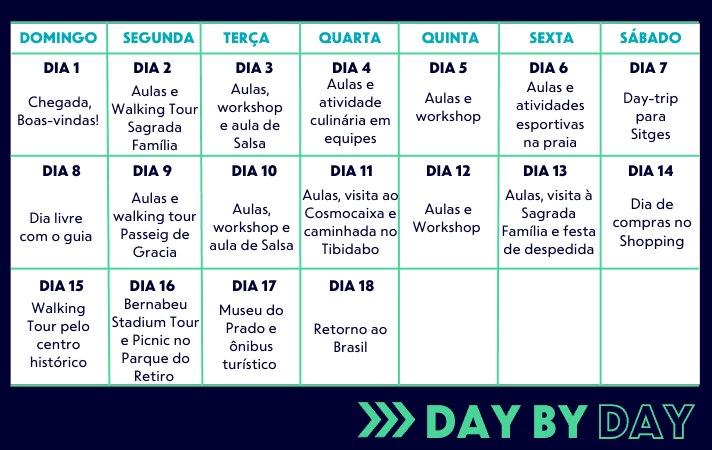 | DOMINGO | SEGUNDA | TERÇA | QUARTA | QUINTA | SEXTA | SÁBADO |
|---|---|---|---|---|---|---|
| DIA 1 Chegada, Boas-vindas! | DIA 2 Aulas e Walking Tour Sagrada Família | DIA 3 Aulas, workshop e aula de Salsa | DIA 4 Aulas e atividade culinária em equipes | DIA 5 Aulas e workshop | DIA 6 Aulas e atividades esportivas na praia | DIA 7 Day-trip para Sitges |
| DIA 8 Dia livre com o guia | DIA 9 Aulas e walking tour Passeig de Gracia | DIA 10 Aulas, workshop e aula de Salsa | DIA 11 Aulas, visita ao Cosmocaixa e caminhada no Tibidabo | DIA 12 Aulas e Workshop | DIA 13 Aulas, visita à Sagrada Família e festa de despedida | DIA 14 Dia de compras no Shopping |
| DIA 15 Walking Tour pelo centro histórico | DIA 16 Bernabeu Stadium Tour e Picnic no Parque do Retiro | DIA 17 Museu do Prado e ônibus turístico | DIA 18 Retorno ao Brasil | | | |

DAY BY DAY